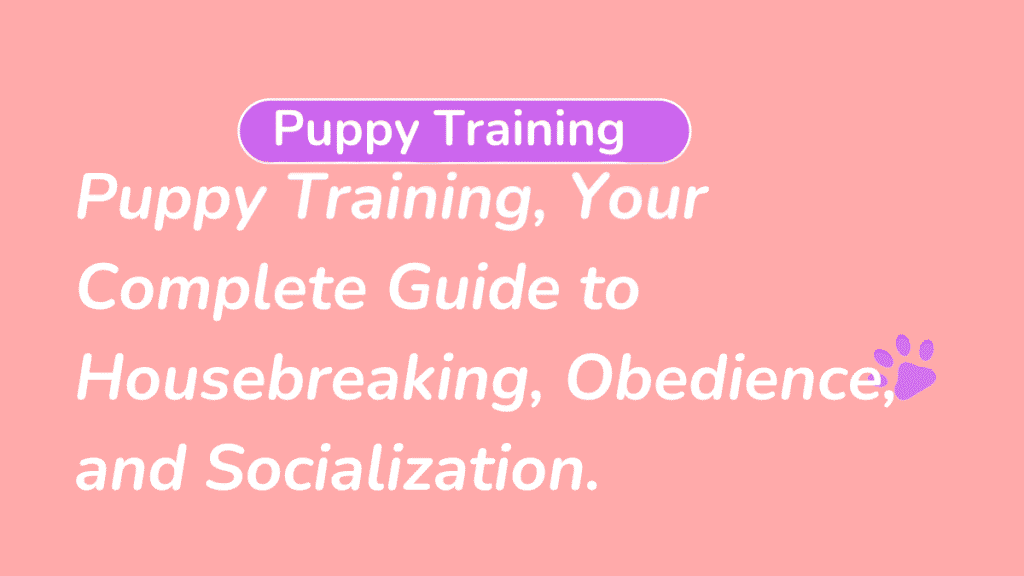 Puppy Training

Puppy Training, Your Complete Guide to Housebreaking, Obedience, and Socialization.